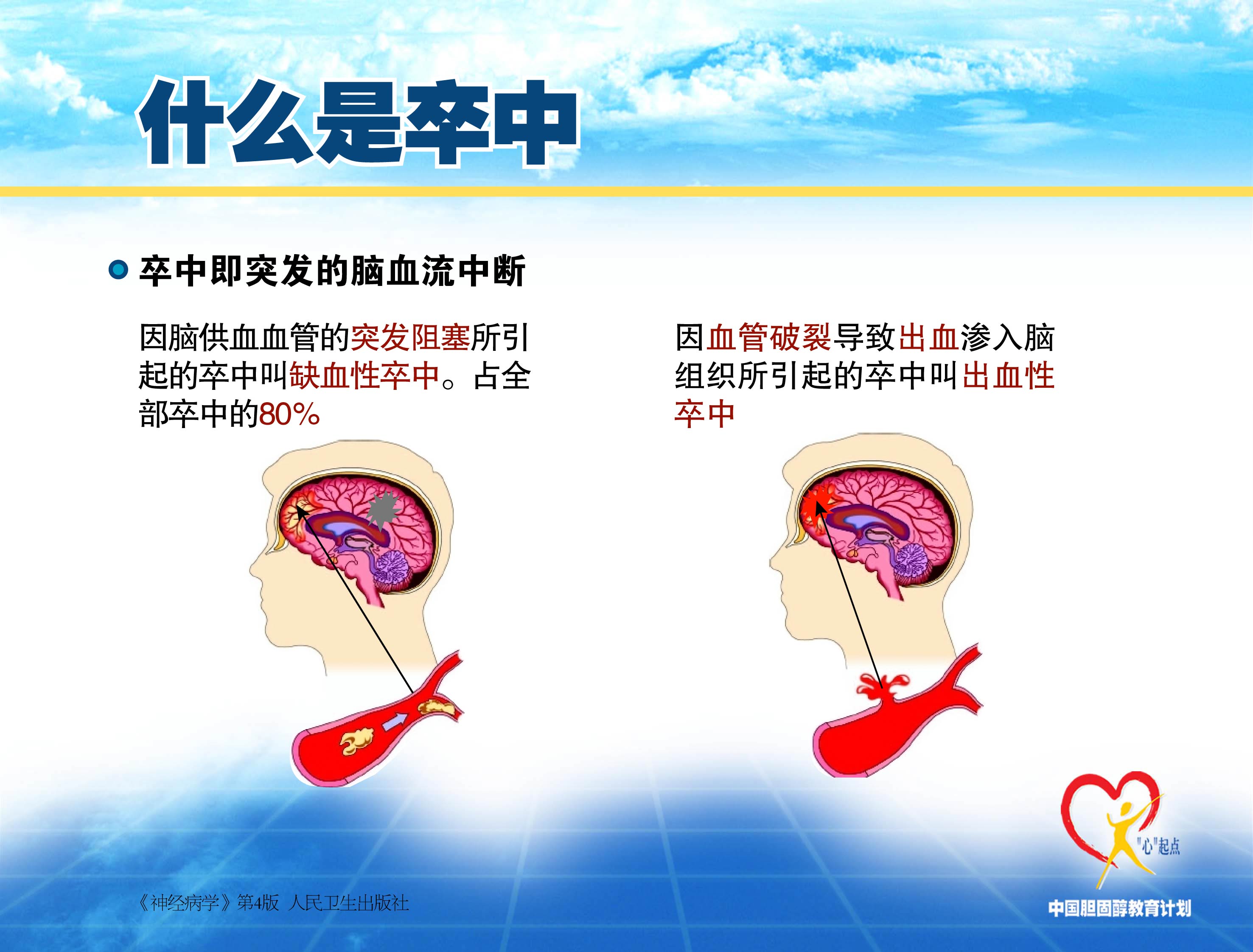 什么是卒中

卒中即突发的脑血流中断

因脑供血血管的突发阻塞所引起的卒中叫缺血性卒中。占全部卒中的80%

因血管破裂导致出血渗入脑组织所引起的卒中叫出血性卒中

《神经病学》第4版 人民卫生出版社

"心"起点

中国胆固醇教育计划